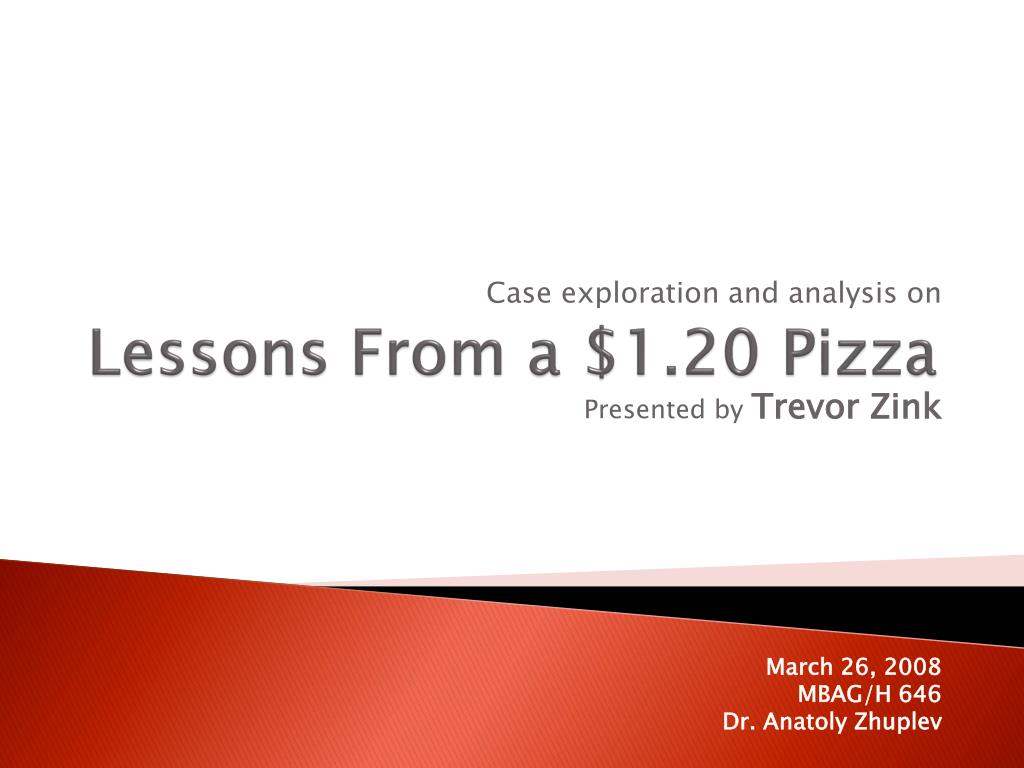 Case exploration and analysis on

Lessons From a \$1.20 Pizza

Presented by Trevor Zink

March 26, 2008
MBAG/H 646
Dr. Anatoly Zhuplev